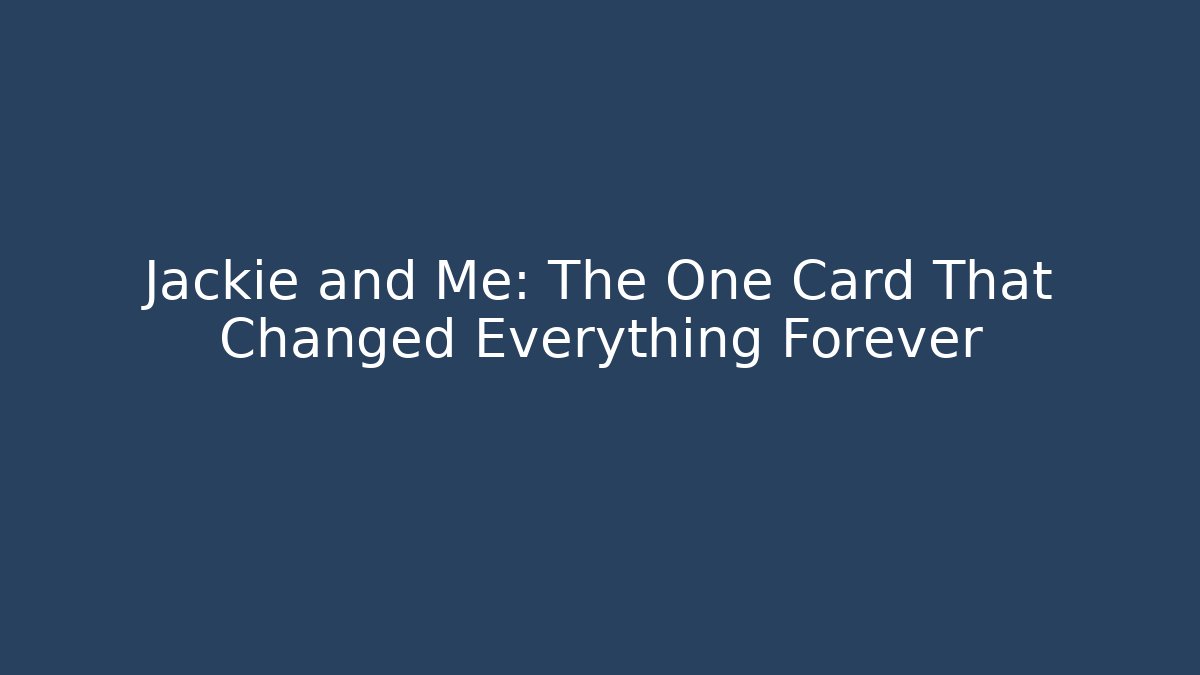 Jackie and Me: The One Card That Changed Everything Forever